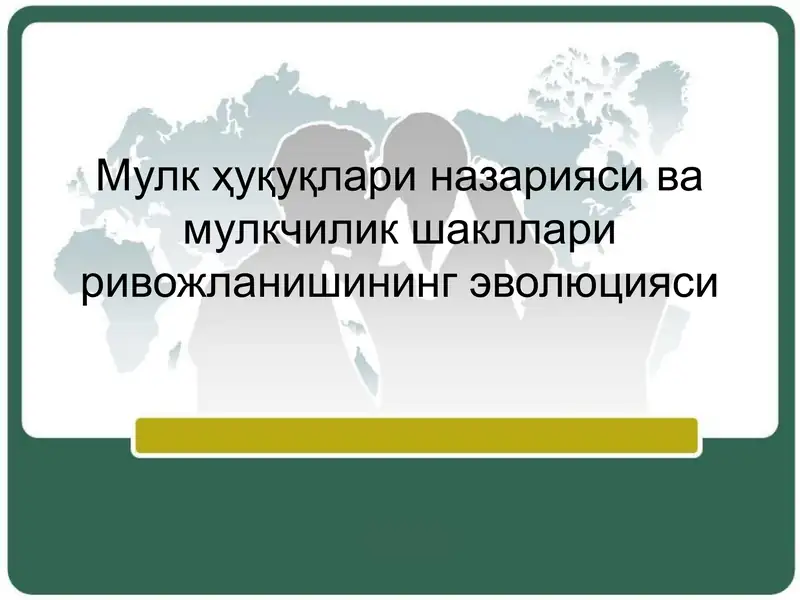 Мулк ҳуқуқлари назарияси ва мулкчилик шакллари ривожланишининг эволюцияси